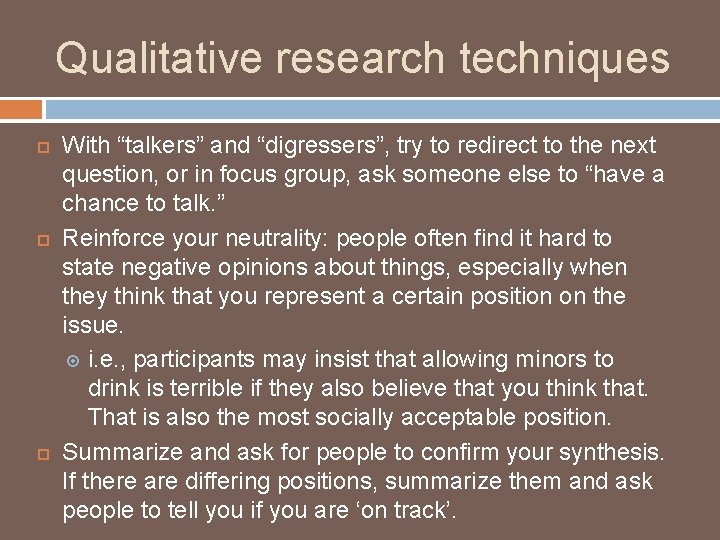 Qualitative research techniques

With “talkers” and “digressers”, try to redirect to the next question, or in focus group, ask someone else to “have a chance to talk.”

Reinforce your neutrality: people often find it hard to state negative opinions about things, especially when they think that you represent a certain position on the issue.

i.e., participants may insist that allowing minors to drink is terrible if they also believe that you think that. That is also the most socially acceptable position.

Summarize and ask for people to confirm your synthesis. If there are differing positions, summarize them and ask people to tell you if you are ‘on track’.